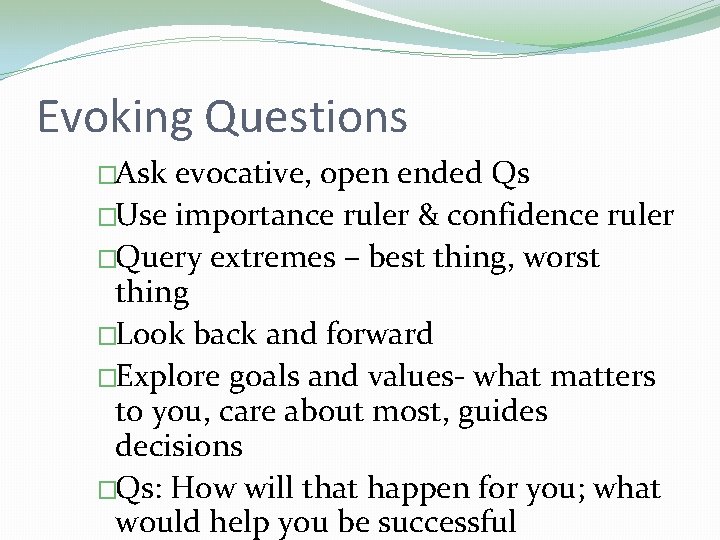 Evoking Questions

□Ask evocative, open ended Qs

□Use importance ruler & confidence ruler

□Query extremes – best thing, worst thing

□Look back and forward

□Explore goals and values- what matters to you, care about most, guides decisions

□Qs: How will that happen for you; what would help you be successful